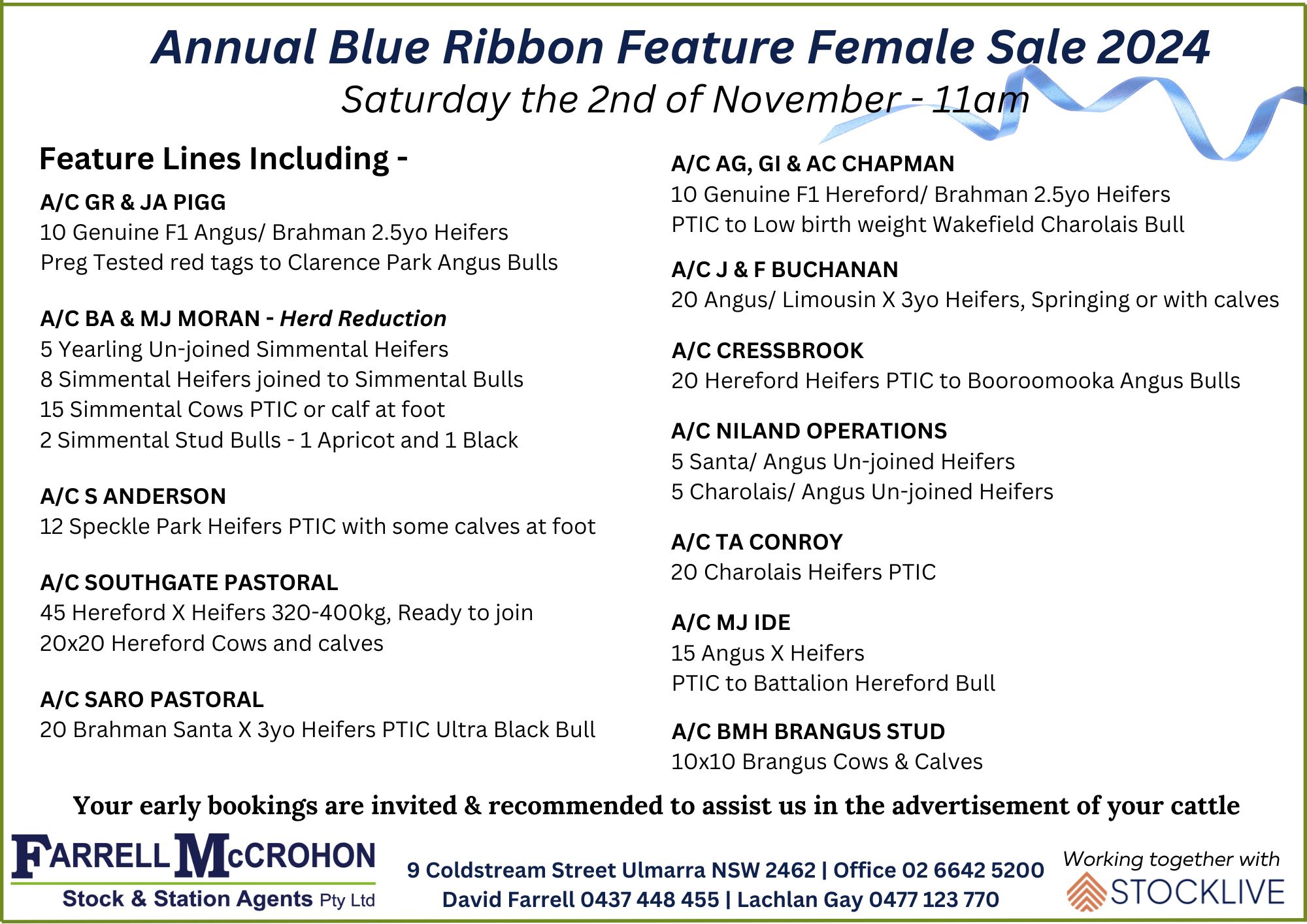 Annual Blue Ribbon Feature Female Sale 2024
Saturday the 2nd of November - 11am

Feature Lines Including -

A/C GR & JA PIGG
10 Genuine F1 Angus/ Brahman 2.5yo Heifers
Preg Tested red tags to Clarence Park Angus Bulls

A/C BA & MJ MORAN - Herd Reduction
5 Yearling Un-joined Simmental Heifers
8 Simmental Heifers joined to Simmental Bulls
15 Simmental Cows PTIC or calf at foot
2 Simmental Stud Bulls - 1 Apricot and 1 Black

A/C S ANDERSON
12 Speckle Park Heifers PTIC with some calves at foot

A/C SOUTHGATE PASTORAL
45 Hereford X Heifers 320-400kg, Ready to join
20x20 Hereford Cows and calves

A/C SARO PASTORAL
20 Brahman Santa X 3yo Heifers PTIC Ultra Black Bull

A/C AG, GI & AC CHAPMAN
10 Genuine F1 Hereford/ Brahman 2.5yo Heifers
PTIC to Low birth weight Wakefield Charolais Bull

A/C J & F BUCHANAN
20 Angus/ Limousin X 3yo Heifers, Springing or with calves

A/C CRESSBROOK
20 Hereford Heifers PTIC to Booroomooka Angus Bulls

A/C NILAND OPERATIONS
5 Santa/ Angus Un-joined Heifers
5 Charolais/ Angus Un-joined Heifers

A/C TA CONROY
20 Charolais Heifers PTIC

A/C MJ IDE
15 Angus X Heifers
PTIC to Battalion Hereford Bull

A/C BMH BRANGUS STUD
10x10 Brangus Cows & Calves

Your early bookings are invited & recommended to assist us in the advertisement of your cattle

FARRELL McCROHON
Stock & Station Agents Pty Ltd

9 Coldstream Street Ulmarra NSW 2462 | Office 02 6642 5200
David Farrell 0437 448 455 | Lachlan Gay 0477 123 770

Working together with
STOCKLIVE